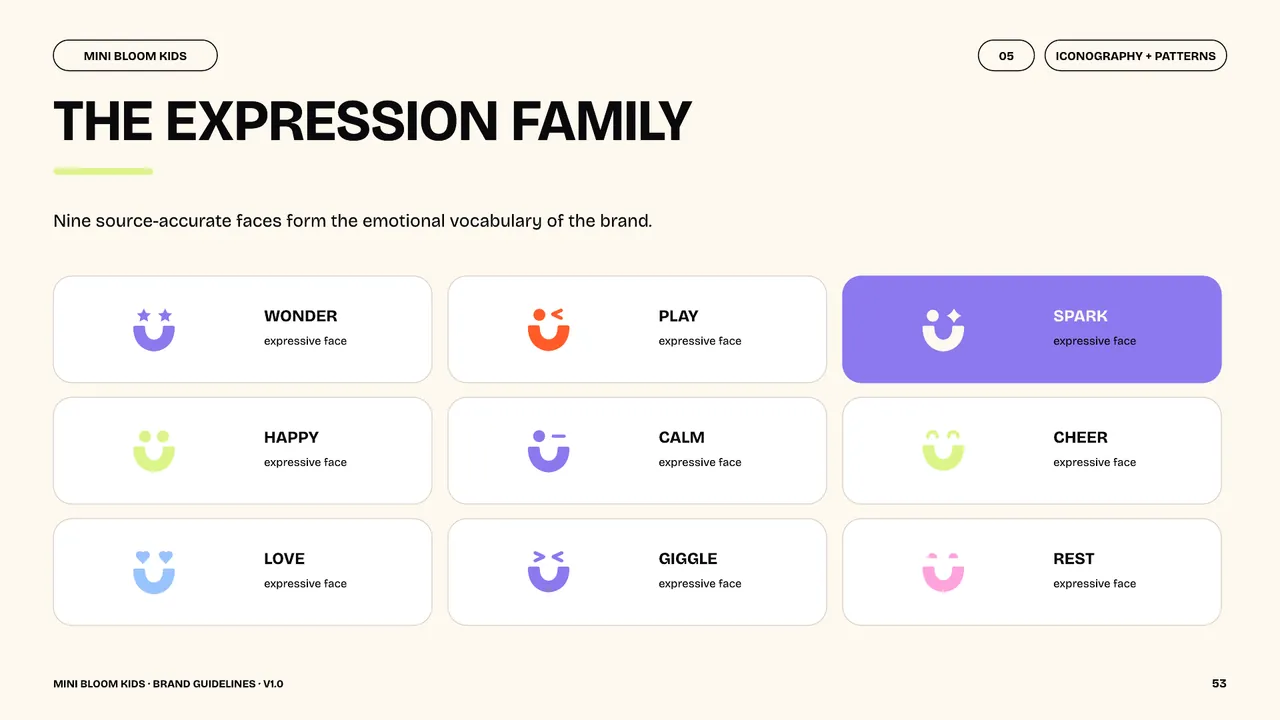 MINI BLOOM KIDS

05

ICONOGRAPHY + PATTERNS

THE EXPRESSION FAMILY

Nine source-accurate faces form the emotional vocabulary of the brand.

WONDER
expressive face

PLAY
expressive face

SPARK
expressive face

HAPPY
expressive face

CALM
expressive face

CHEER
expressive face

LOVE
expressive face

GIGGLE
expressive face

REST
expressive face

MINI BLOOM KIDS · BRAND GUIDELINES · V1.0

53